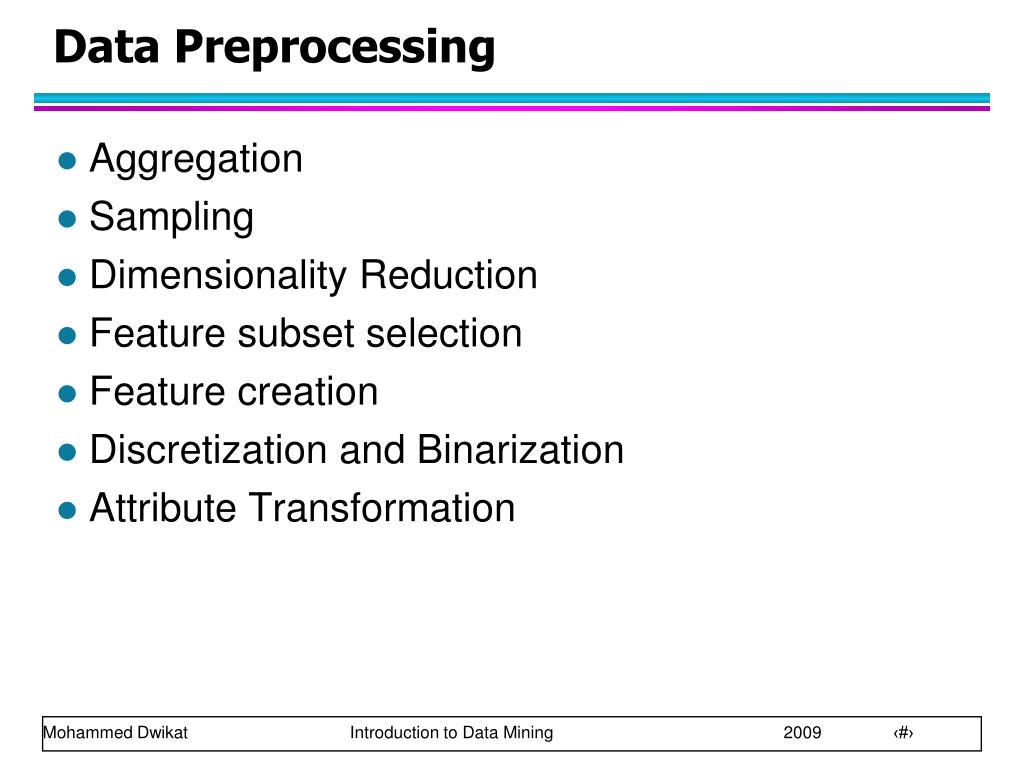 Data Preprocessing

- Aggregation
- Sampling
- Dimensionality Reduction
- Feature subset selection
- Feature creation
- Discretization and Binarization
- Attribute Transformation

Mohammed Dwikat Introduction to Data Mining 2009 ‹#›